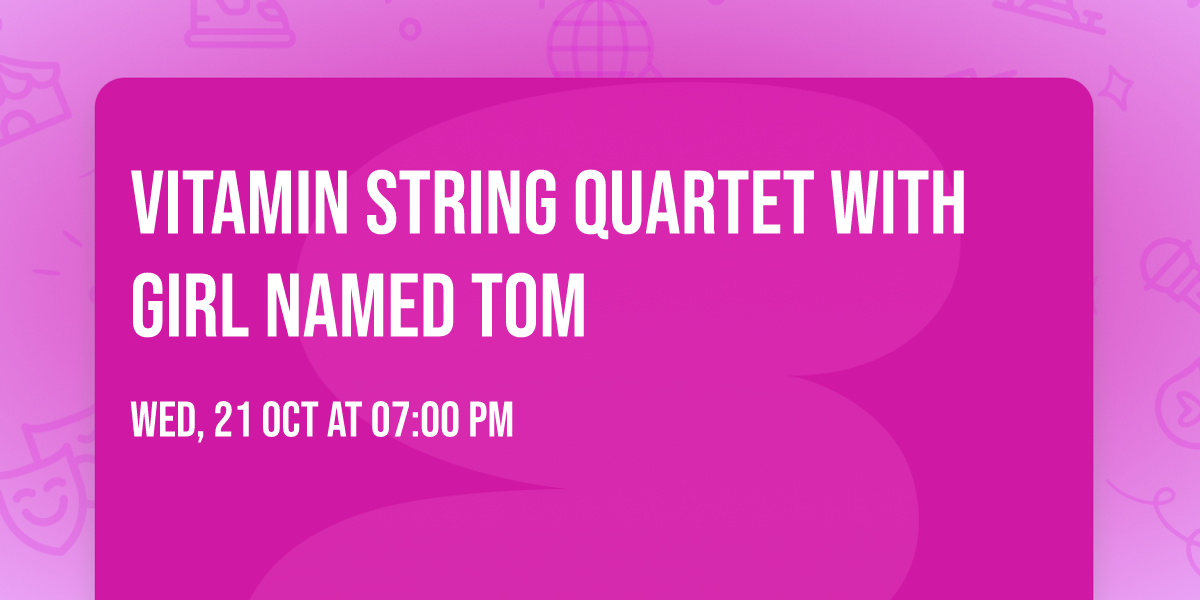 VITAMIN STRING QUARTET WITH GIRL NAMED TOM

WED, 21 OCT AT 07:00 PM